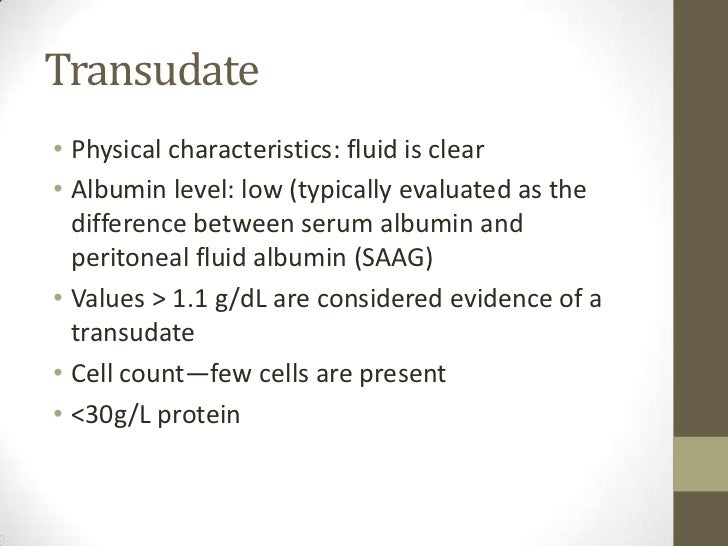 Transudate

• Physical characteristics: fluid is clear
• Albumin level: low (typically evaluated as the difference between serum albumin and peritoneal fluid albumin (SAAG)
• Values > 1.1 g/dL are considered evidence of a transudate
• Cell count—few cells are present
• <30g/L protein